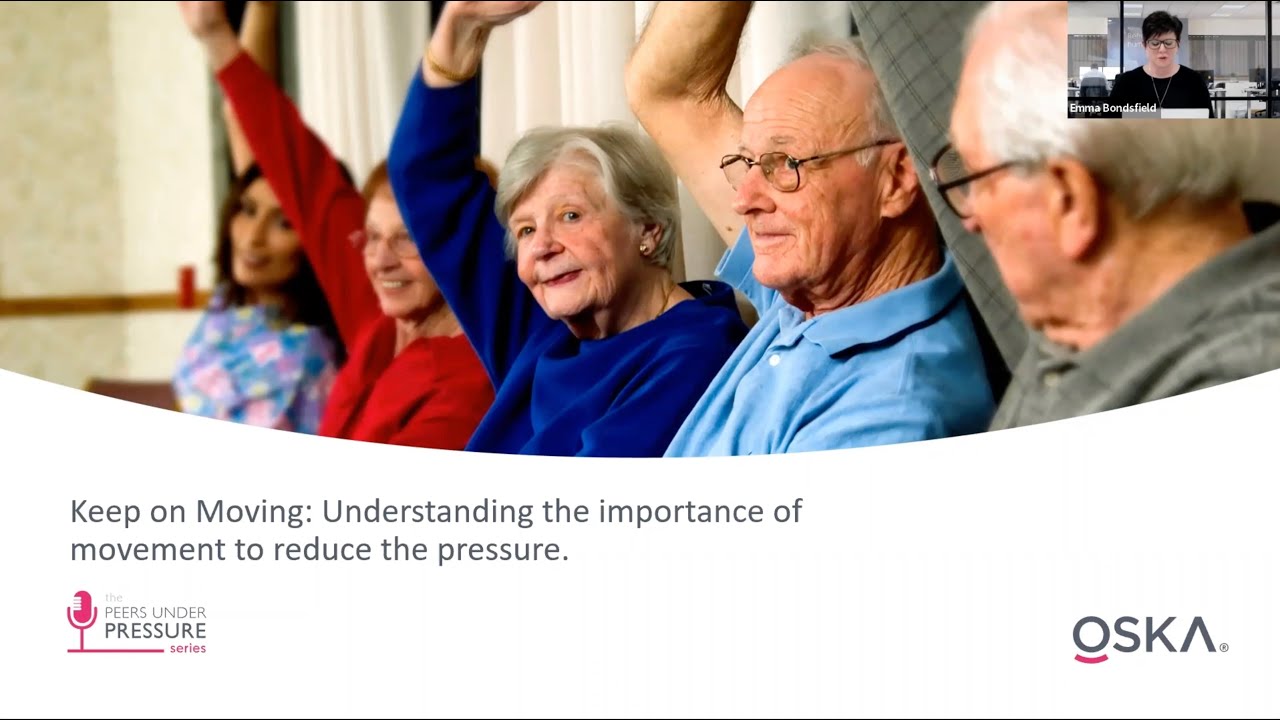 Emma Bondsfield

Keep on Moving: Understanding the importance of movement to reduce the pressure.

the PEERS UNDER PRESSURE series

OSKA®